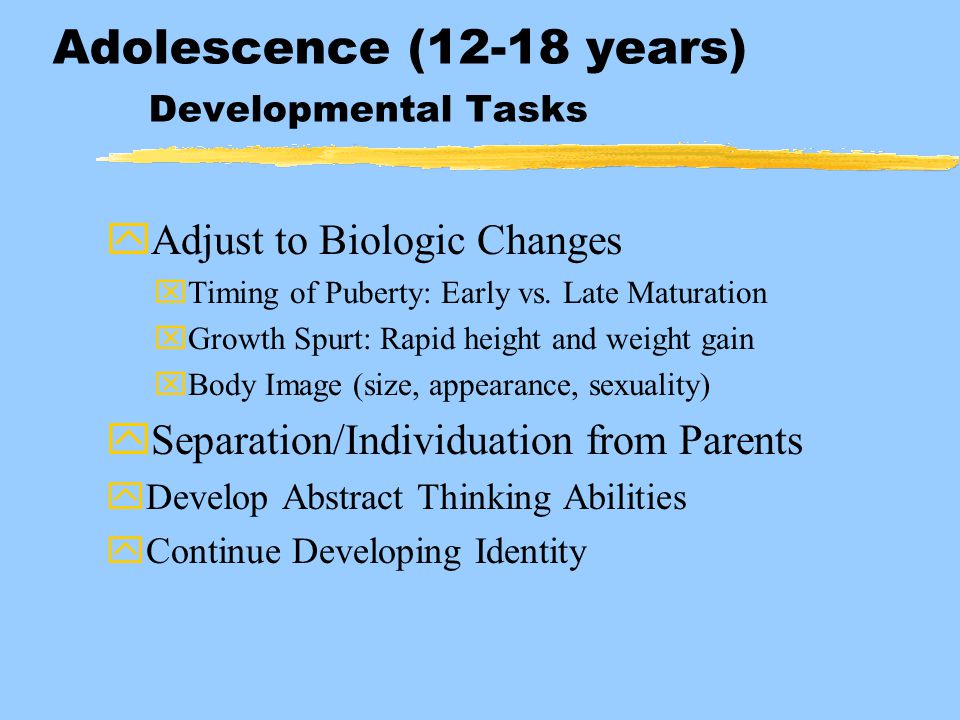 Adolescence (12-18 years)
Developmental Tasks

Adjust to Biologic Changes
Timing of Puberty: Early vs. Late Maturation
Growth Spurt: Rapid height and weight gain
Body Image (size, appearance, sexuality)
Separation/Individuation from Parents
Develop Abstract Thinking Abilities
Continue Developing Identity